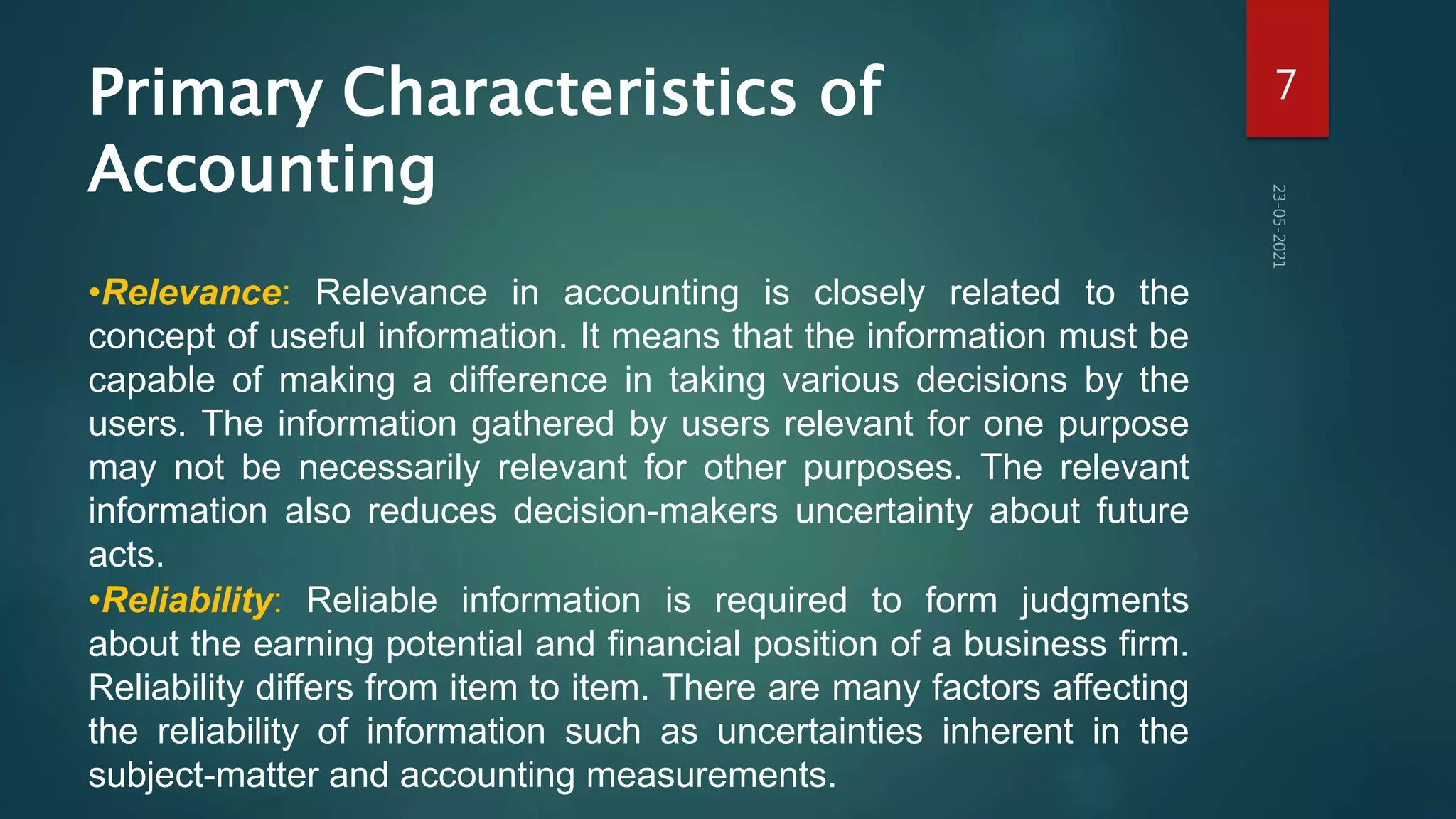 Primary Characteristics of Accounting

7

23-05-2021

•Relevance: Relevance in accounting is closely related to the concept of useful information. It means that the information must be capable of making a difference in taking various decisions by the users. The information gathered by users relevant for one purpose may not be necessarily relevant for other purposes. The relevant information also reduces decision-makers uncertainty about future acts.

•Reliability: Reliable information is required to form judgments about the earning potential and financial position of a business firm. Reliability differs from item to item. There are many factors affecting the reliability of information such as uncertainties inherent in the subject-matter and accounting measurements.